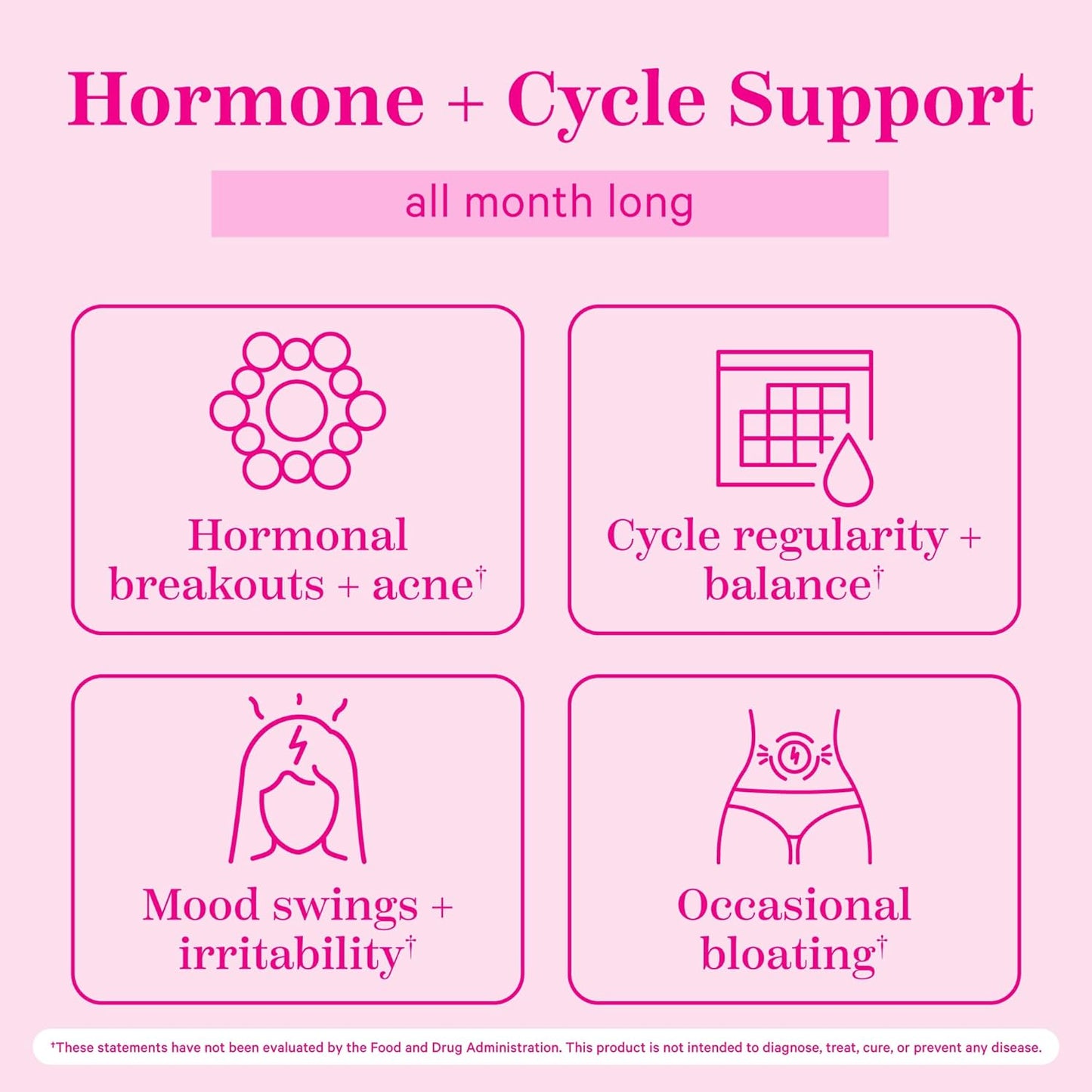 Hormone + Cycle Support

all month long

Hormonal breakouts + acne†

Cycle regularity + balance†

Mood swings + irritability†

Occasional bloating†

†These statements have not been evaluated by the Food and Drug Administration. This product is not intended to diagnose, treat, cure, or prevent any disease.